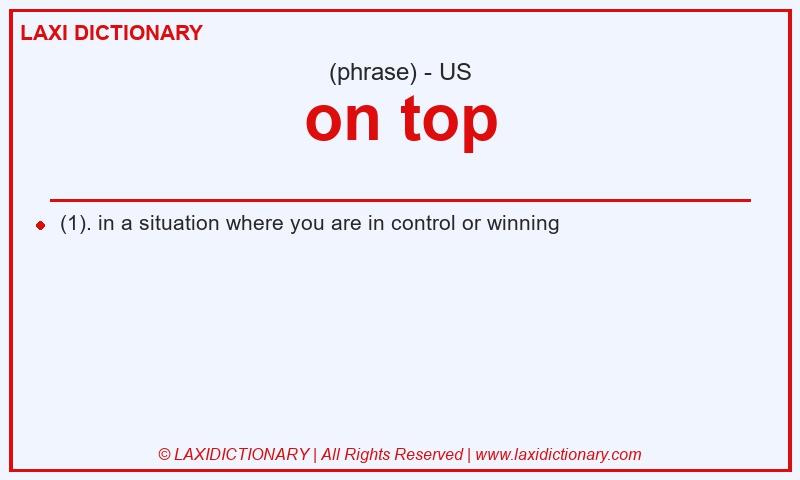 LAXI DICTIONARY

(phrase) - US

on top

(1). in a situation where you are in control or winning

© LAXIDICTIONARY | All Rights Reserved | www.laxidictionary.com